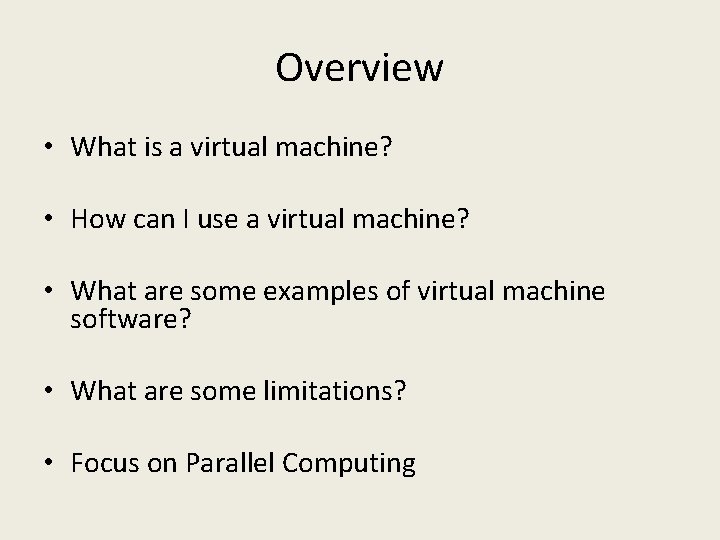 Overview

• What is a virtual machine?

• How can I use a virtual machine?

• What are some examples of virtual machine software?

• What are some limitations?

• Focus on Parallel Computing